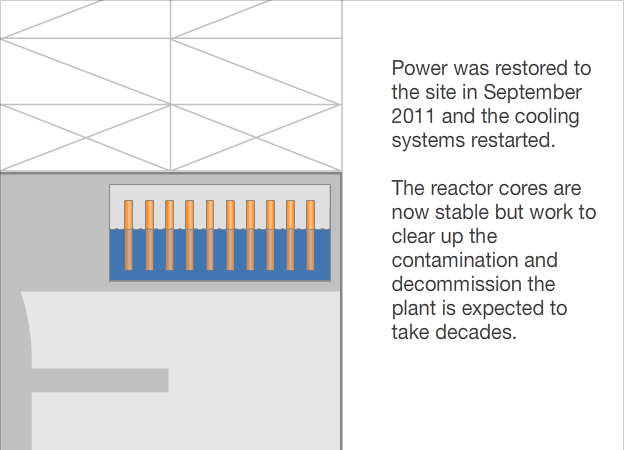 Power was restored to the site in September 2011 and the cooling systems restarted.

The reactor cores are now stable but work to clear up the contamination and decommission the plant is expected to take decades.